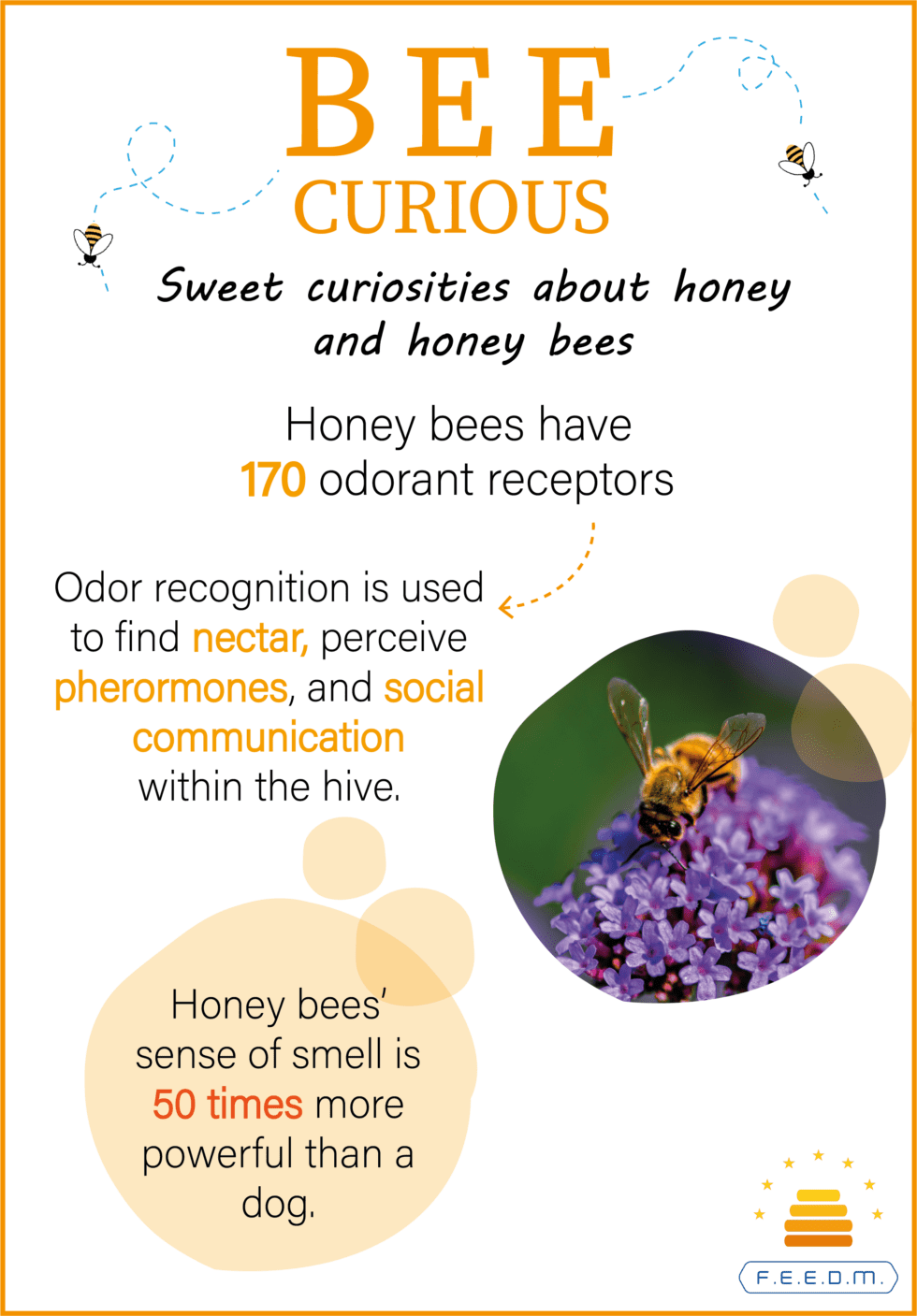 BEE
CURIOUS

Sweet curiosities about honey and honey bees

Honey bees have
170 odorant receptors

Odor recognition is used to find nectar, perceive pherormones, and social communication within the hive.

Honey bees' sense of smell is 50 times more powerful than a dog.

F.E.E.D.M.